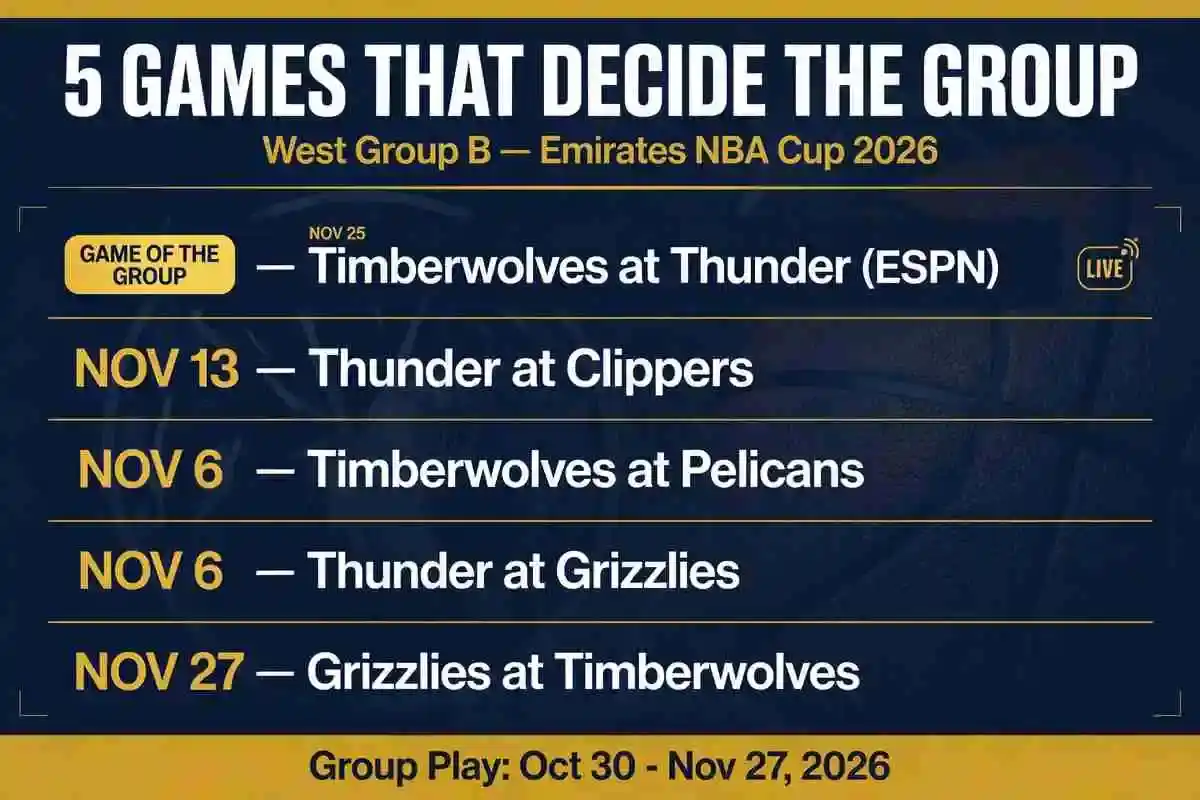 5 GAMES THAT DECIDE THE GROUP

West Group B — Emirates NBA Cup 2026

GAME OF THE GROUP

NOV 25

— Timberwolves at Thunder (ESPN)

LIVE

NOV 13 — Thunder at Clippers

NOV 6 — Timberwolves at Pelicans

NOV 6 — Thunder at Grizzlies

NOV 27 — Grizzlies at Timberwolves

Group Play: Oct 30 - Nov 27, 2026